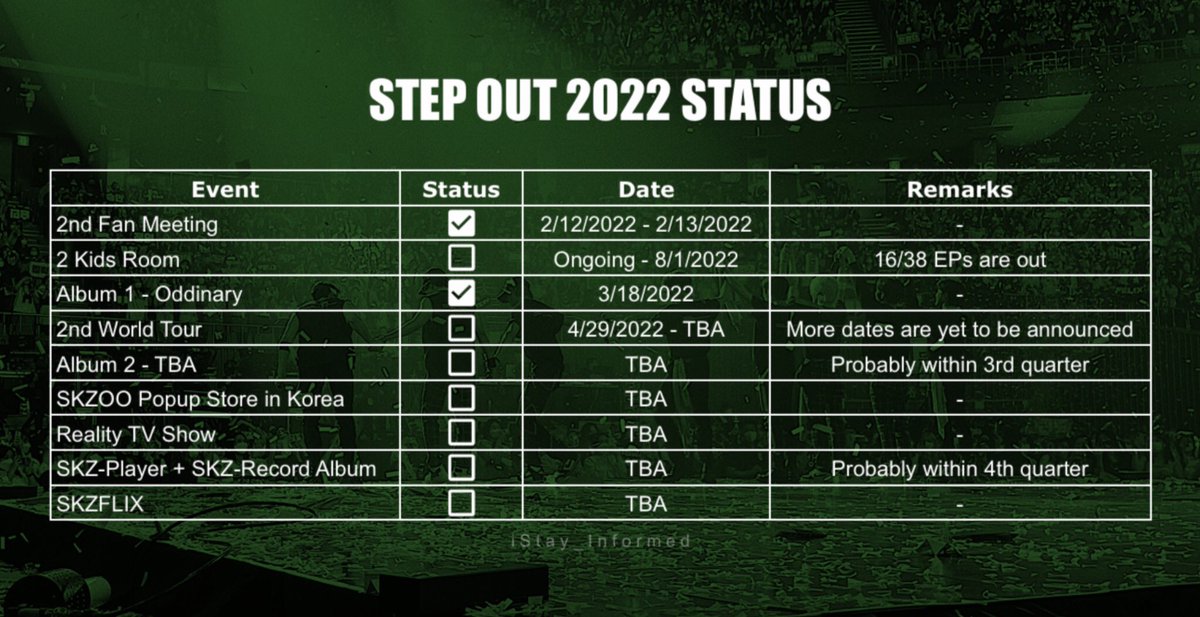 STEP OUT 2022 STATUS

| Event | Status | Date | Remarks |
|---|---|---|---|
| 2nd Fan Meeting | ☑ | 2/12/2022 - 2/13/2022 | - |
| 2 Kids Room | ☐ | Ongoing - 8/1/2022 | 16/38 EPs are out |
| Album 1 - Oddinary | ☑ | 3/18/2022 | - |
| 2nd World Tour | ☐ | 4/29/2022 - TBA | More dates are yet to be announced |
| Album 2 - TBA | ☐ | TBA | Probably within 3rd quarter |
| SKZOO Popup Store in Korea | ☐ | TBA | - |
| Reality TV Show | ☐ | TBA | - |
| SKZ-Player + SKZ-Record Album | ☐ | TBA | Probably within 4th quarter |
| SKZFLIX | ☐ | TBA | - |

iStay_Informed